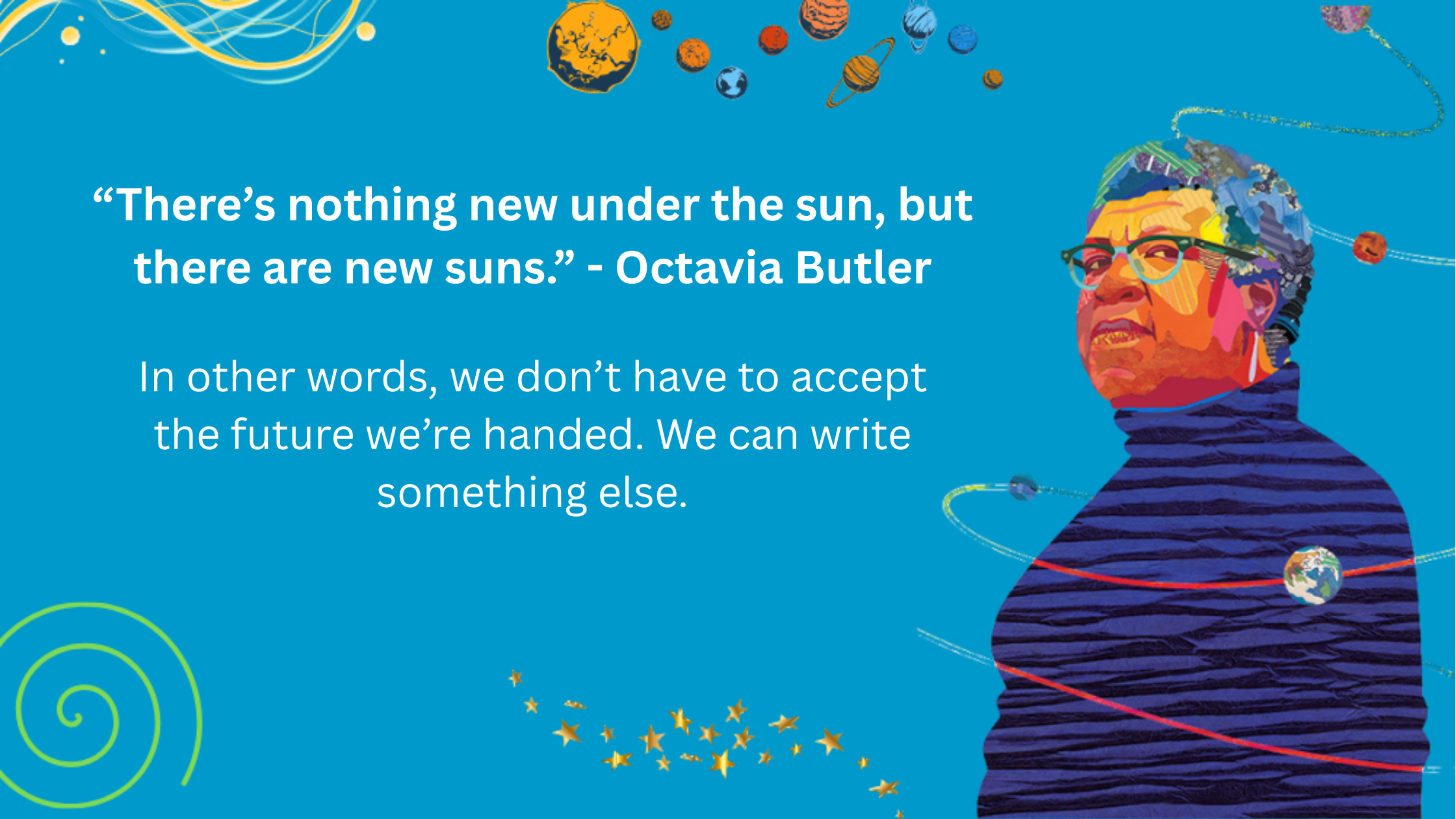 “There’s nothing new under the sun, but there are new suns.” - Octavia Butler

In other words, we don’t have to accept the future we’re handed. We can write something else.